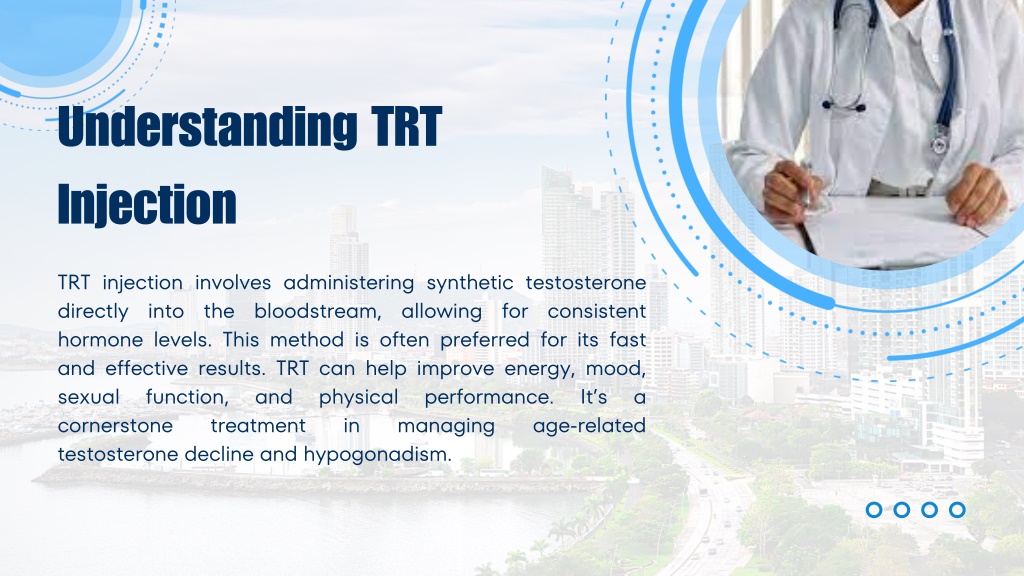 Understanding TRT Injection

TRT injection involves administering synthetic testosterone directly into the bloodstream, allowing for consistent hormone levels. This method is often preferred for its fast and effective results. TRT can help improve energy, mood, sexual function, and physical performance. It's a cornerstone treatment in managing age-related testosterone decline and hypogonadism.